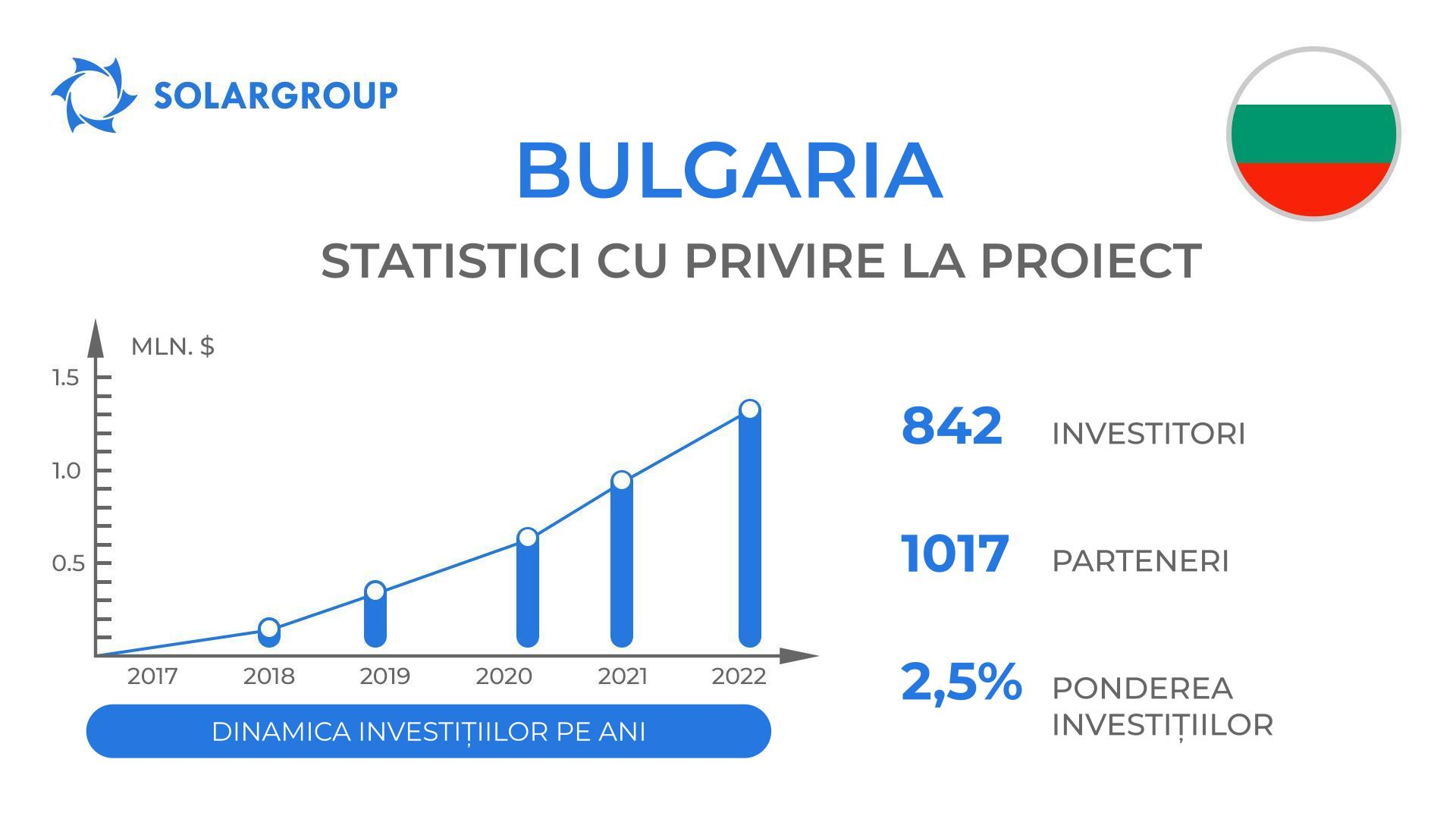 SOLARGROUP

BULGARIA

STATISTICI CU PRIVIRE LA PROIECT

MLN. $

1.5

1.0

0.5

2017 2018 2019 2020 2021 2022

DINAMICA INVESTIȚIILOR PE ANI

842 INVESTITORI

1017 PARTENERI

2,5% PONDEREA INVESTIȚIILOR